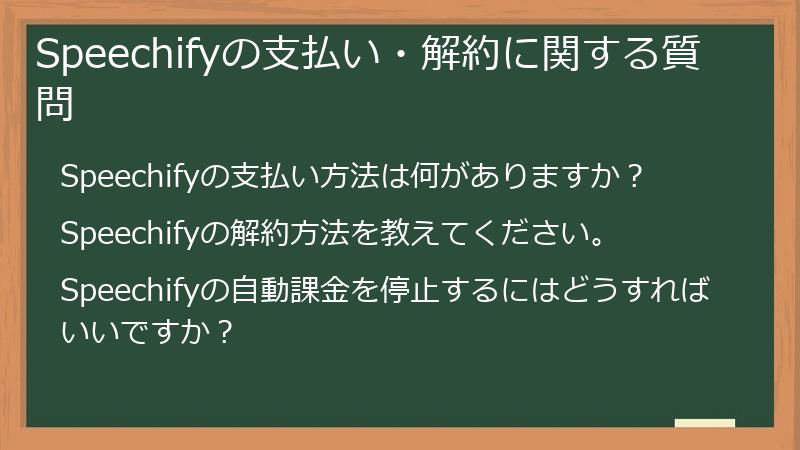 Speechifyの支払い・解約に関する質問

Speechifyの支払い方法は何がありますか？

Speechifyの解約方法を教えてください。

Speechifyの自動課金を停止するにはどうすればいいですか？